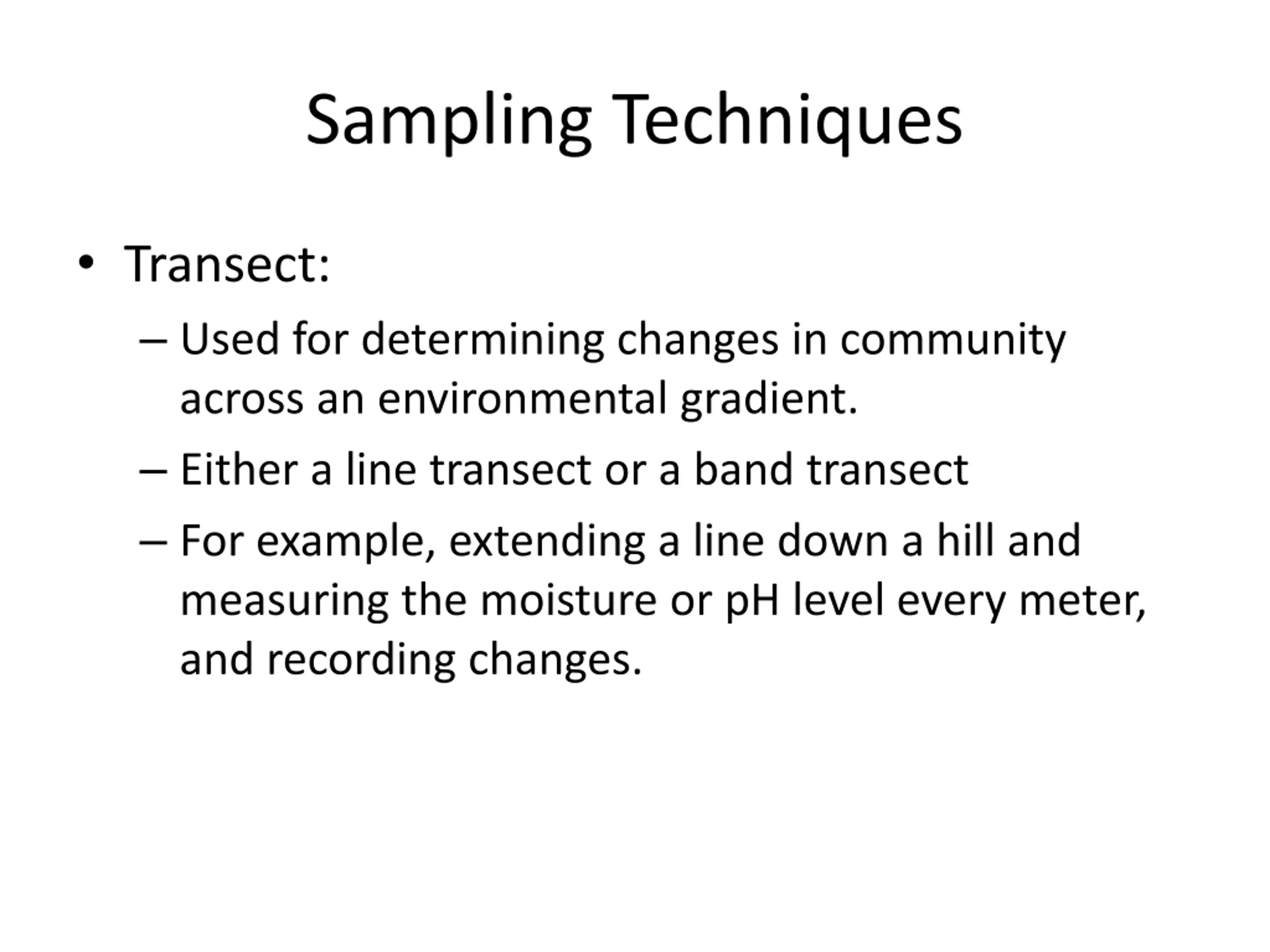 Sampling Techniques

• Transect:

– Used for determining changes in community across an environmental gradient.

– Either a line transect or a band transect

– For example, extending a line down a hill and measuring the moisture or pH level every meter, and recording changes.